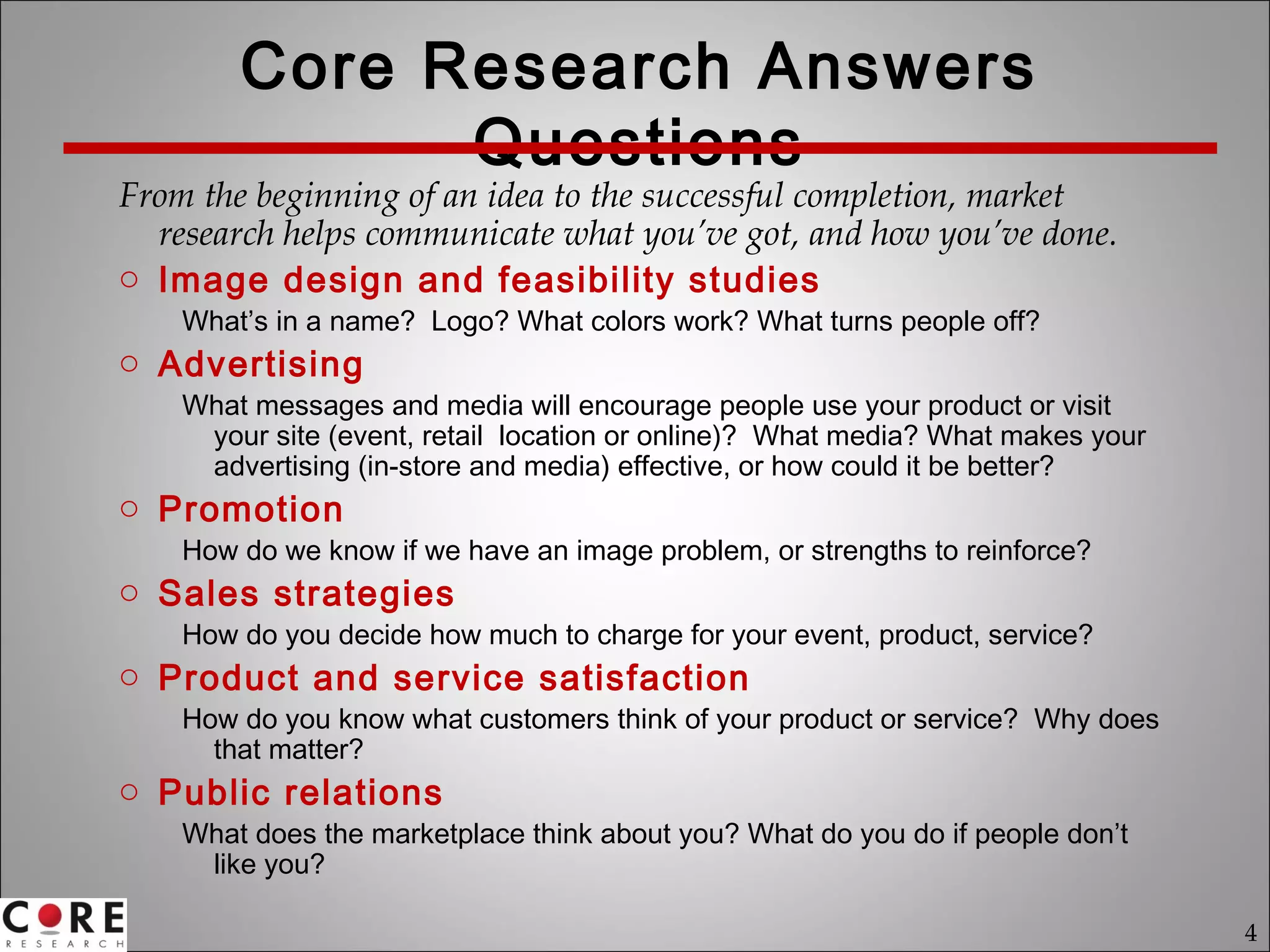 Core Research Answers Questions

From the beginning of an idea to the successful completion, market research helps communicate what you've got, and how you've done.

○ Image design and feasibility studies

What's in a name? Logo? What colors work? What turns people off?

○ Advertising

What messages and media will encourage people use your product or visit your site (event, retail location or online)? What media? What makes your advertising (in-store and media) effective, or how could it be better?

○ Promotion

How do we know if we have an image problem, or strengths to reinforce?

○ Sales strategies

How do you decide how much to charge for your event, product, service?

○ Product and service satisfaction

How do you know what customers think of your product or service? Why does that matter?

○ Public relations

What does the marketplace think about you? What do you do if people don't like you?

CORE RESEARCH

4